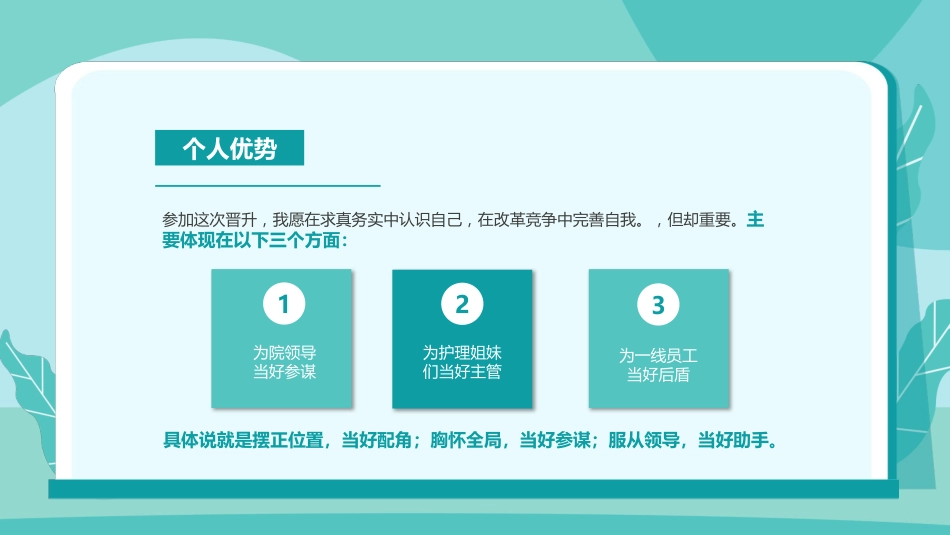 个人优势

参加这次晋升，我愿在求真务实中认识自己，在改革竞争中完善自我。，但却重要。主要体现在以下三个方面：

1
为院领导当好参谋

2
为护理姐妹们当好主管

3
为一线员工当好后盾

具体说就是摆正位置，当好配角；胸怀全局，当好参谋；服从领导，当好助手。